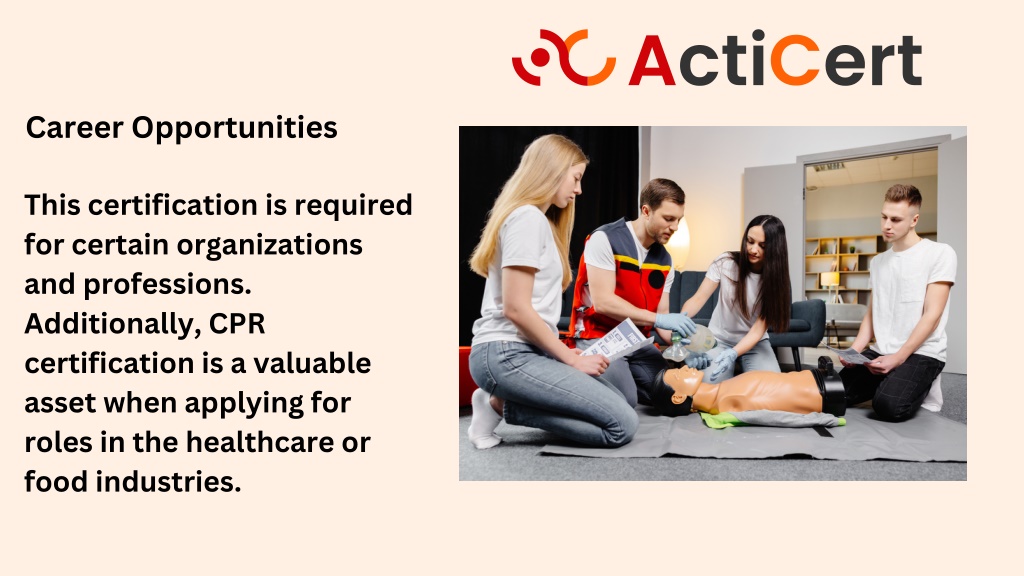 ActiCert

Career Opportunities

This certification is required for certain organizations and professions. Additionally, CPR certification is a valuable asset when applying for roles in the healthcare or food industries.